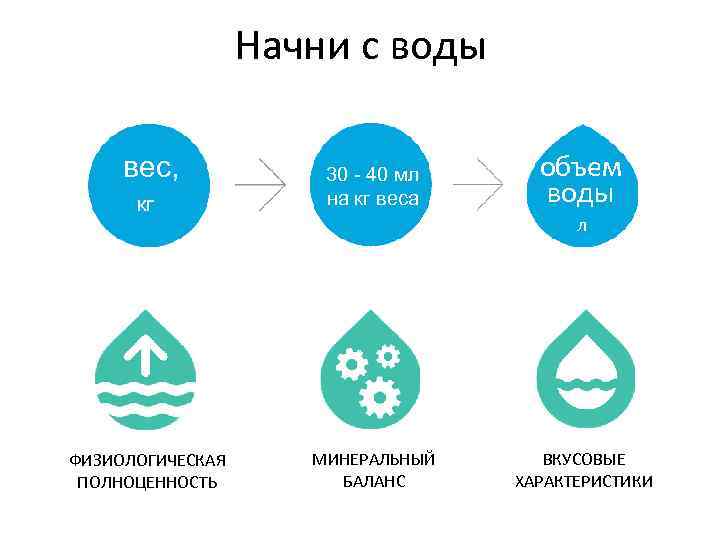 Начни с воды

вес, кг

30 - 40 мл на кг веса

объем воды л

ФИЗИОЛОГИЧЕСКАЯ ПОЛНОЦЕННОСТЬ

МИНЕРАЛЬНЫЙ БАЛАНС

ВКУСОВЫЕ ХАРАКТЕРИСТИКИ